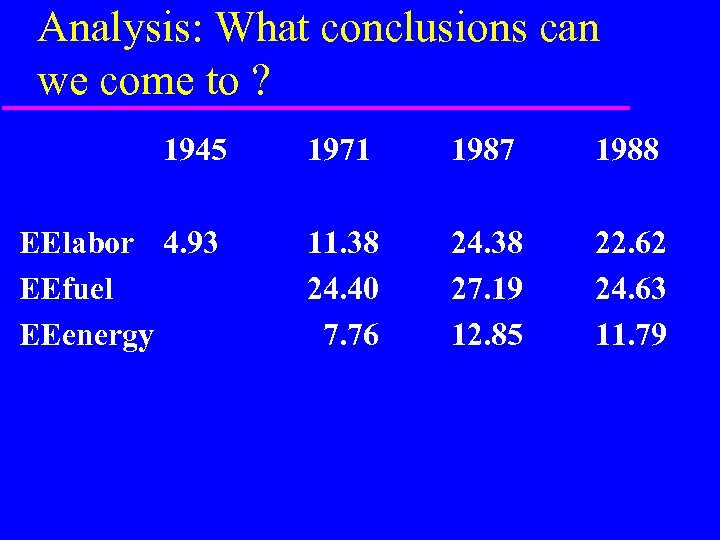 Analysis: What conclusions can we come to ?

| | 1945 | 1971 | 1987 | 1988 |
|---|---|---|---|---|
| EElabor | 4.93 | 11.38 | 24.38 | 22.62 |
| EEfuel | | 24.40 | 27.19 | 24.63 |
| EEenergy | | 7.76 | 12.85 | 11.79 |